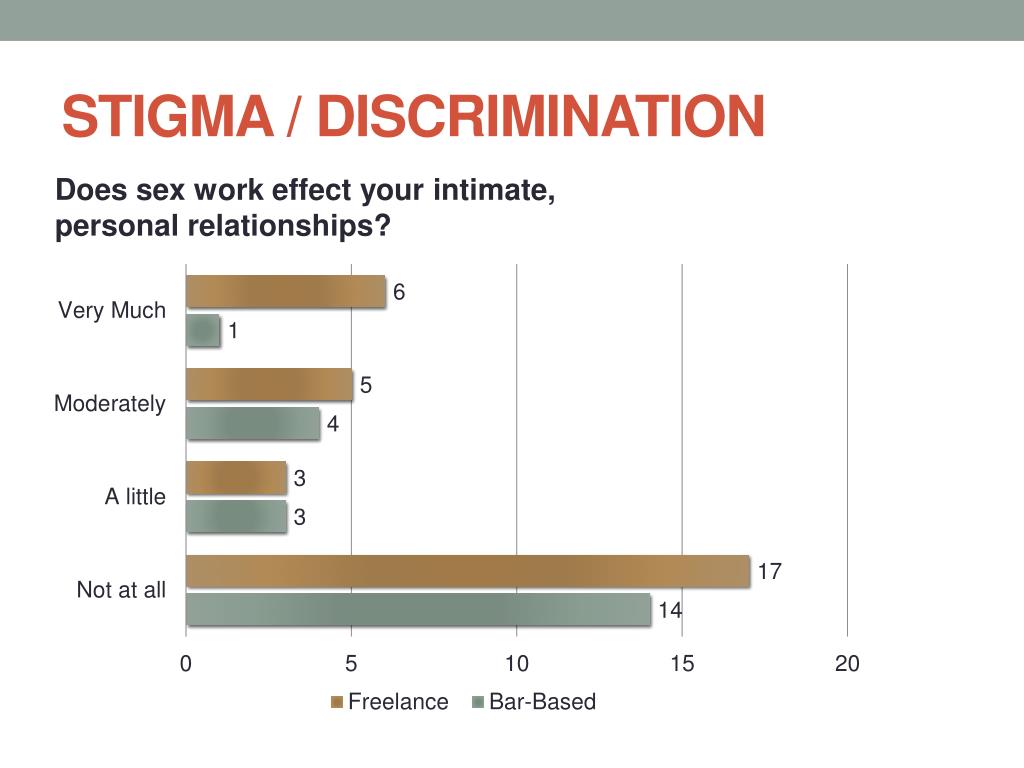 STIGMA / DISCRIMINATION

Does sex work effect your intimate, personal relationships?

Very Much
6
1

Moderately
5
4

A little
3
3

Not at all
17
14

0
5
10
15
20

Freelance
Bar-Based